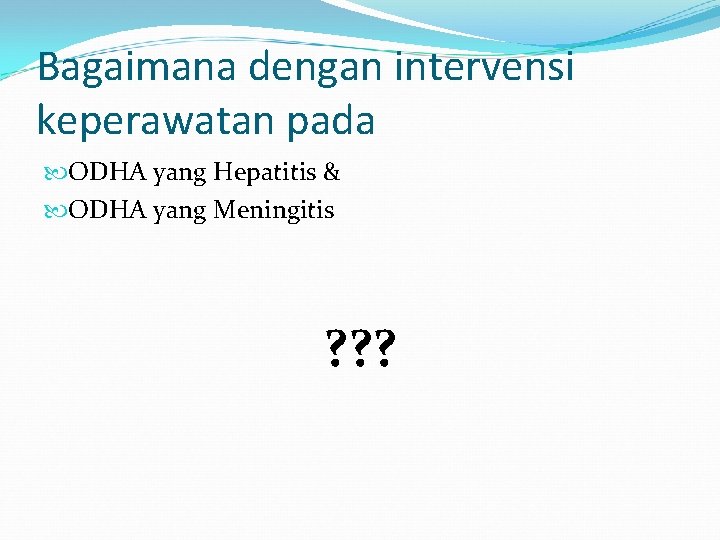 Bagaimana dengan intervensi keperawatan pada

ODHA yang Hepatitis &
ODHA yang Meningitis

???